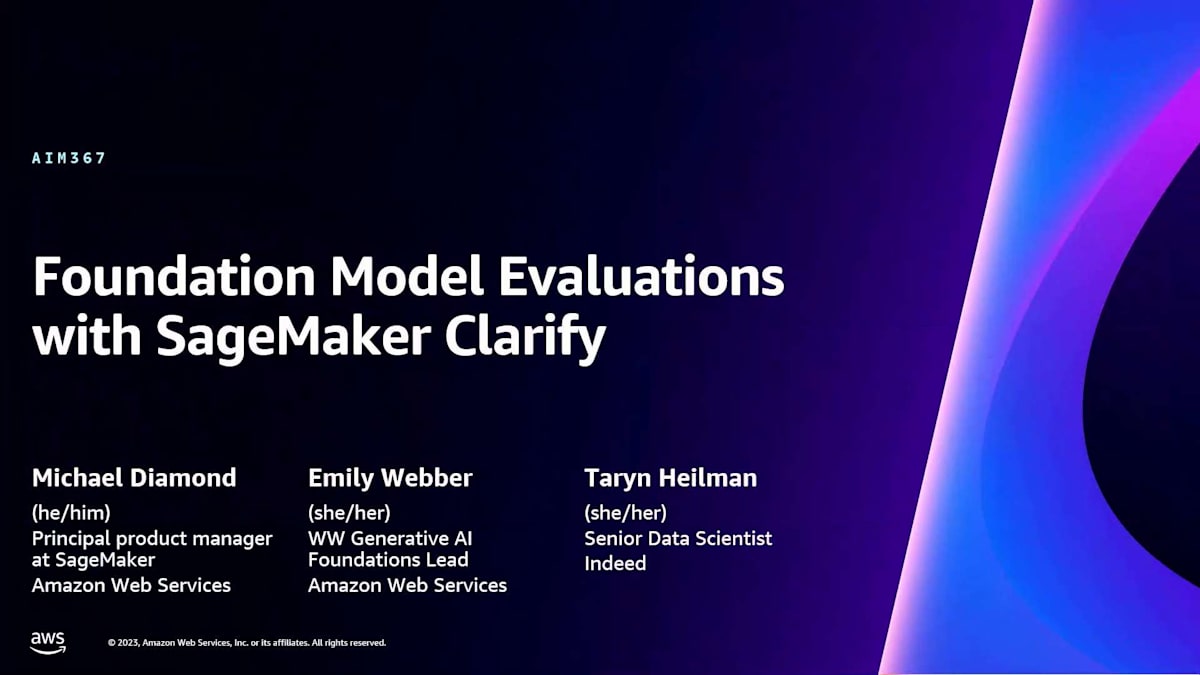 AIM367

Foundation Model Evaluations with SageMaker Clarify

Michael Diamond
(he/him)
Principal product manager at SageMaker
Amazon Web Services

Emily Webber
(she/her)
WW Generative AI Foundations Lead
Amazon Web Services

Taryn Heilman
(she/her)
Senior Data Scientist
Indeed

aws

© 2023, Amazon Web Services, Inc. or its affiliates. All rights reserved.